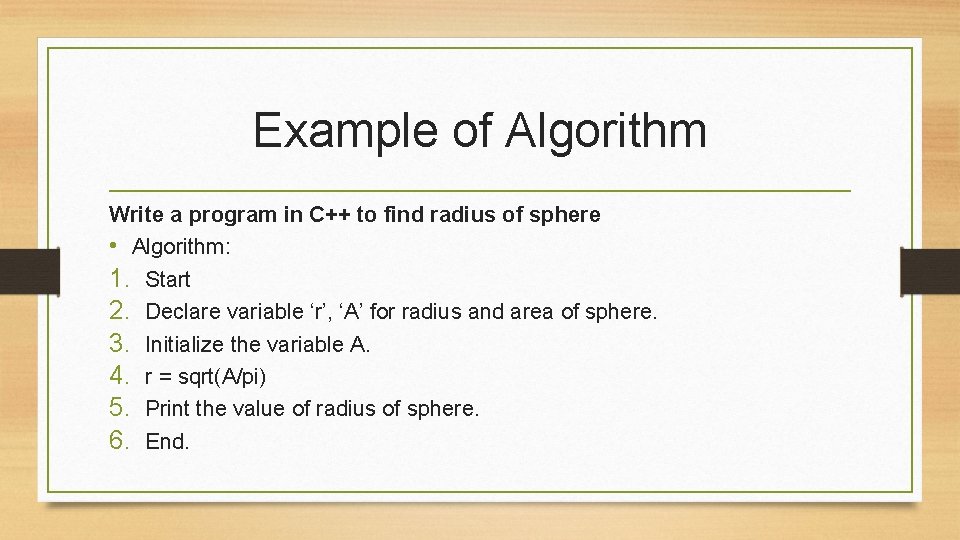 Example of Algorithm

Write a program in C++ to find radius of sphere

• Algorithm:
1. Start
2. Declare variable ‘r’, ‘A’ for radius and area of sphere.
3. Initialize the variable A.
4. r = sqrt(A/pi)
5. Print the value of radius of sphere.
6. End.